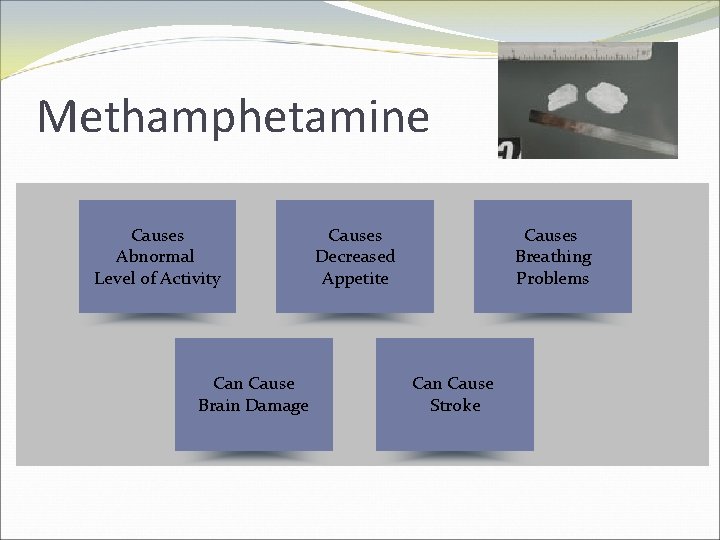 Methamphetamine

Causes Abnormal Level of Activity

Causes Decreased Appetite

Causes Breathing Problems

Can Cause Brain Damage

Can Cause Stroke